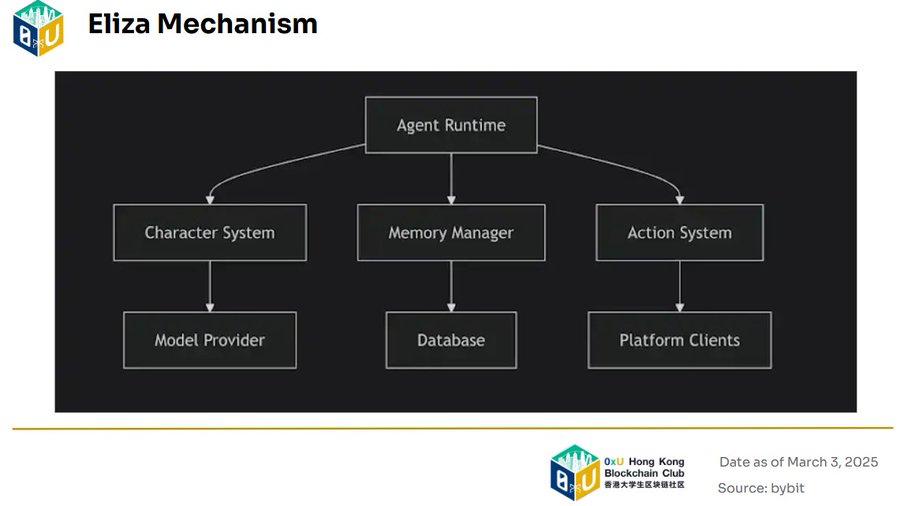 Eliza Mechanism

Agent Runtime

Character System

Memory Manager

Action System

Model Provider

Database

Platform Clients

0xU Hong Kong Blockchain Club
香港大学生区块链社区

Date as of March 3, 2025

Source: bybit